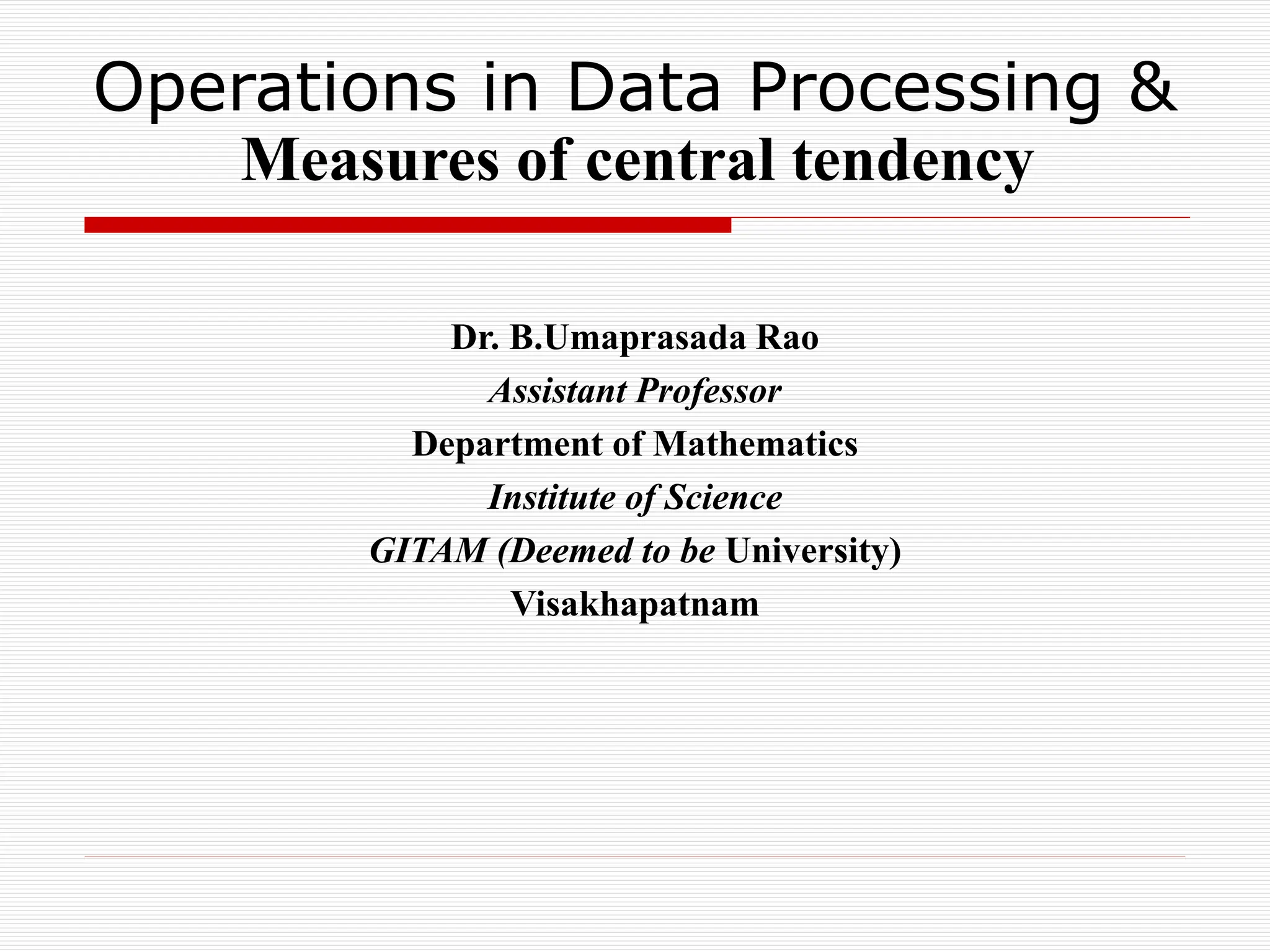 Operations in Data Processing &
Measures of central tendency

Dr. B.Umaprasada Rao
Assistant Professor
Department of Mathematics
Institute of Science
GITAM (Deemed to be University)
Visakhapatnam